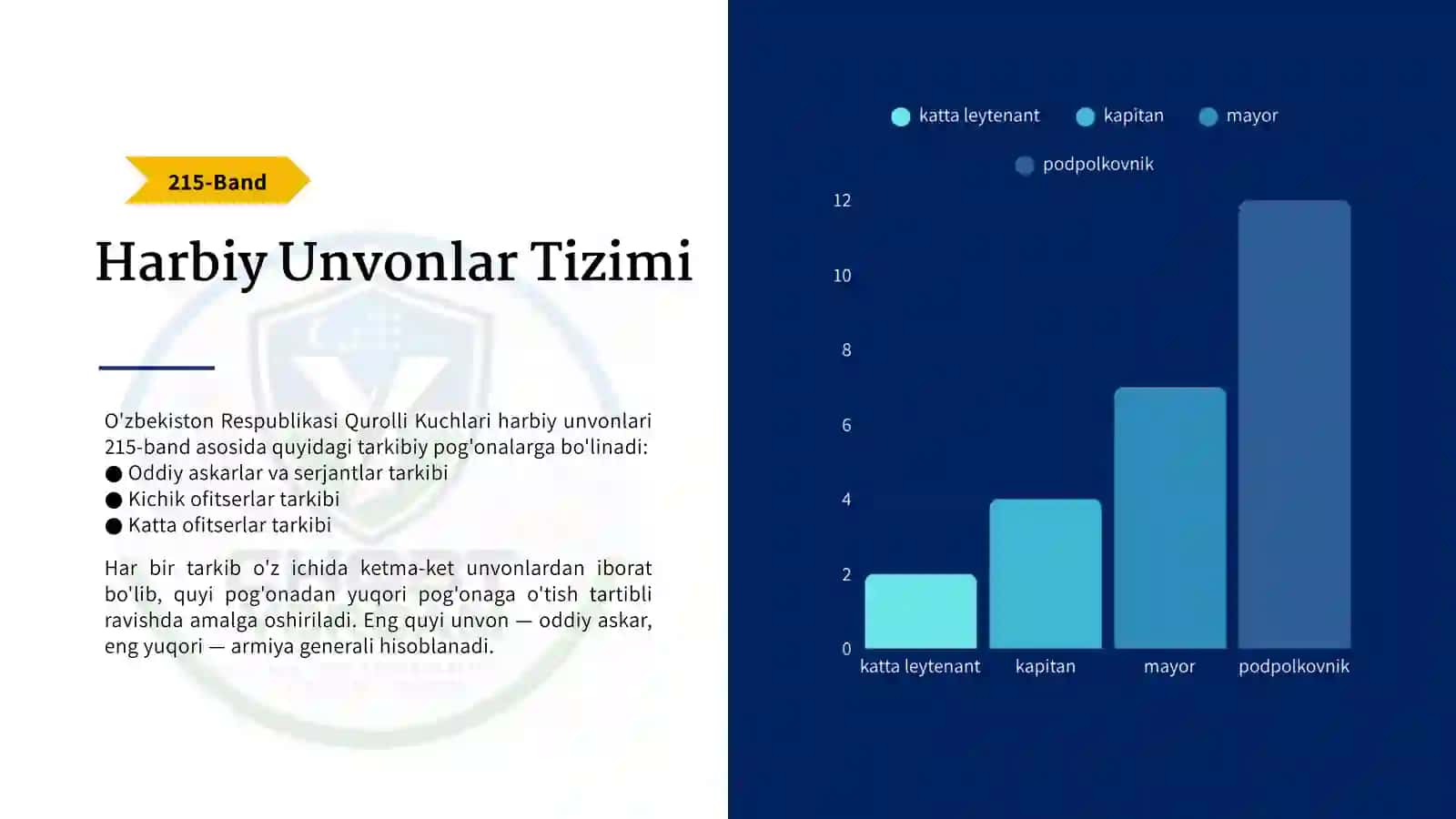 215-Band

Harbiy Unvonlar Tizimi

O'zbekiston Respublikasi Qurolli Kuchlari harbiy unvonlari 215-band asosida quyidagi tarkibiy pog'onalarga bo'linadi:
• Oddiy askarlar va serjantlar tarkibi
• Kichik ofitserlar tarkibi
• Katta ofitserlar tarkibi

Har bir tarkib o'z ichida ketma-ket unvonlardan iborat bo'lib, quyi pog'onadan yuqori pog'onaga o'tish tartibli ravishda amalga oshiriladi. Eng quyi unvon — oddiy askar, eng yuqori — armiya generali hisoblanadi.

katta leytenant
kapitan
mayor
podpolkovnik

12
10
8
6
4
2
0

katta leytenant
kapitan
mayor
podpolkovnik